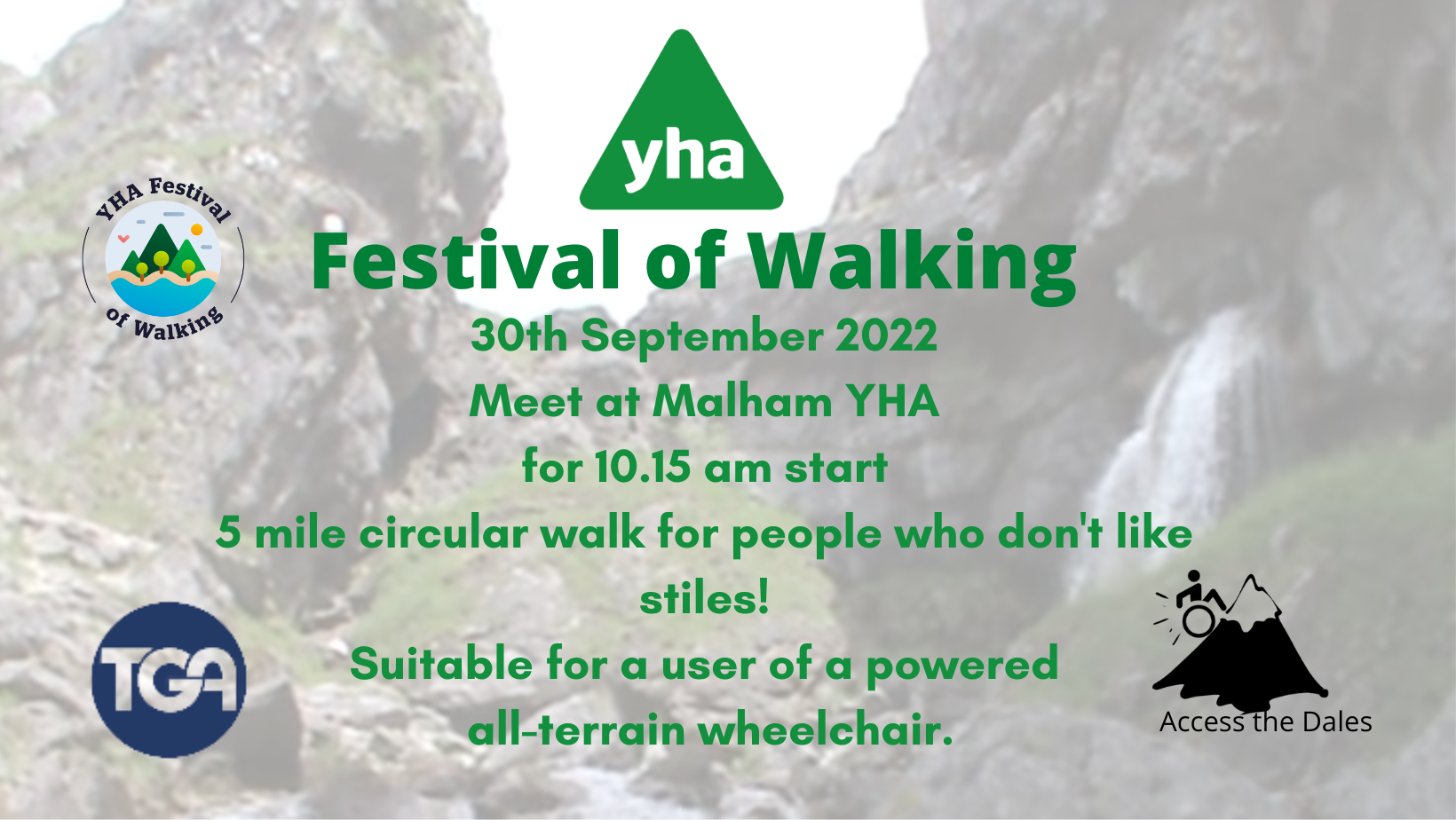 yha

YHA Festival of Walking

Festival of Walking

30th September 2022

Meet at Malham YHA

for 10.15 am start

5 mile circular walk for people who don't like stiles!

Suitable for a user of a powered all-terrain wheelchair.

TGA

Access the Dales